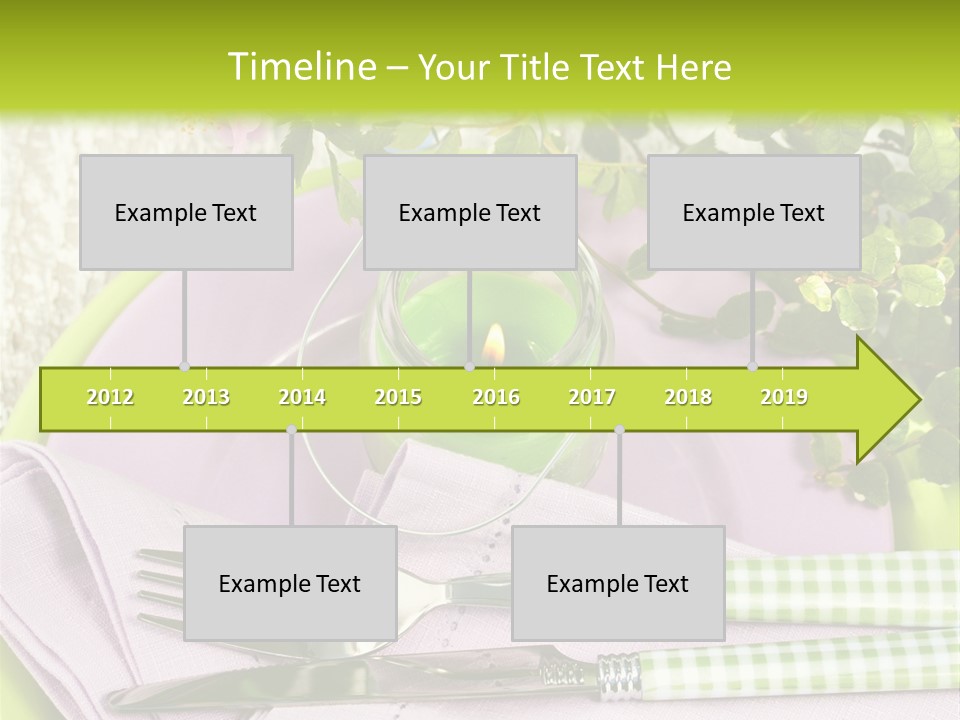 Timeline – Your Title Text Here

Example Text

Example Text

Example Text

2012 2013 2014 2015 2016 2017 2018 2019

Example Text

Example Text